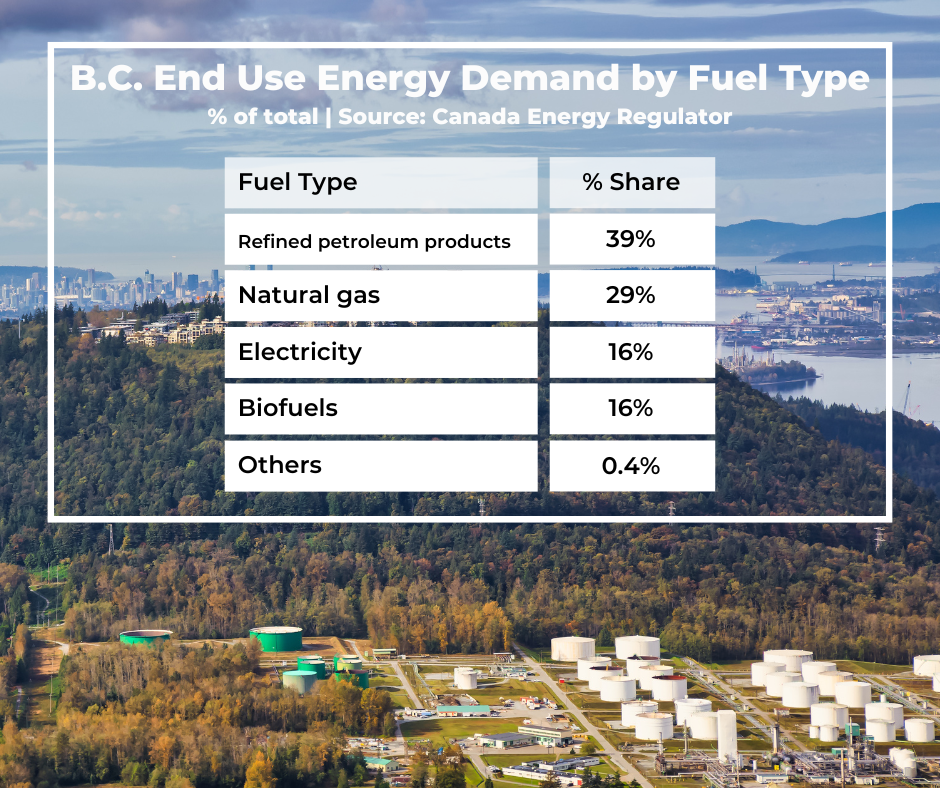 B.C. End Use Energy Demand by Fuel Type

% of total | Source: Canada Energy Regulator

| Fuel Type | % Share |
|---|---|
| Refined petroleum products | 39% |
| Natural gas | 29% |
| Electricity | 16% |
| Biofuels | 16% |
| Others | 0.4% |